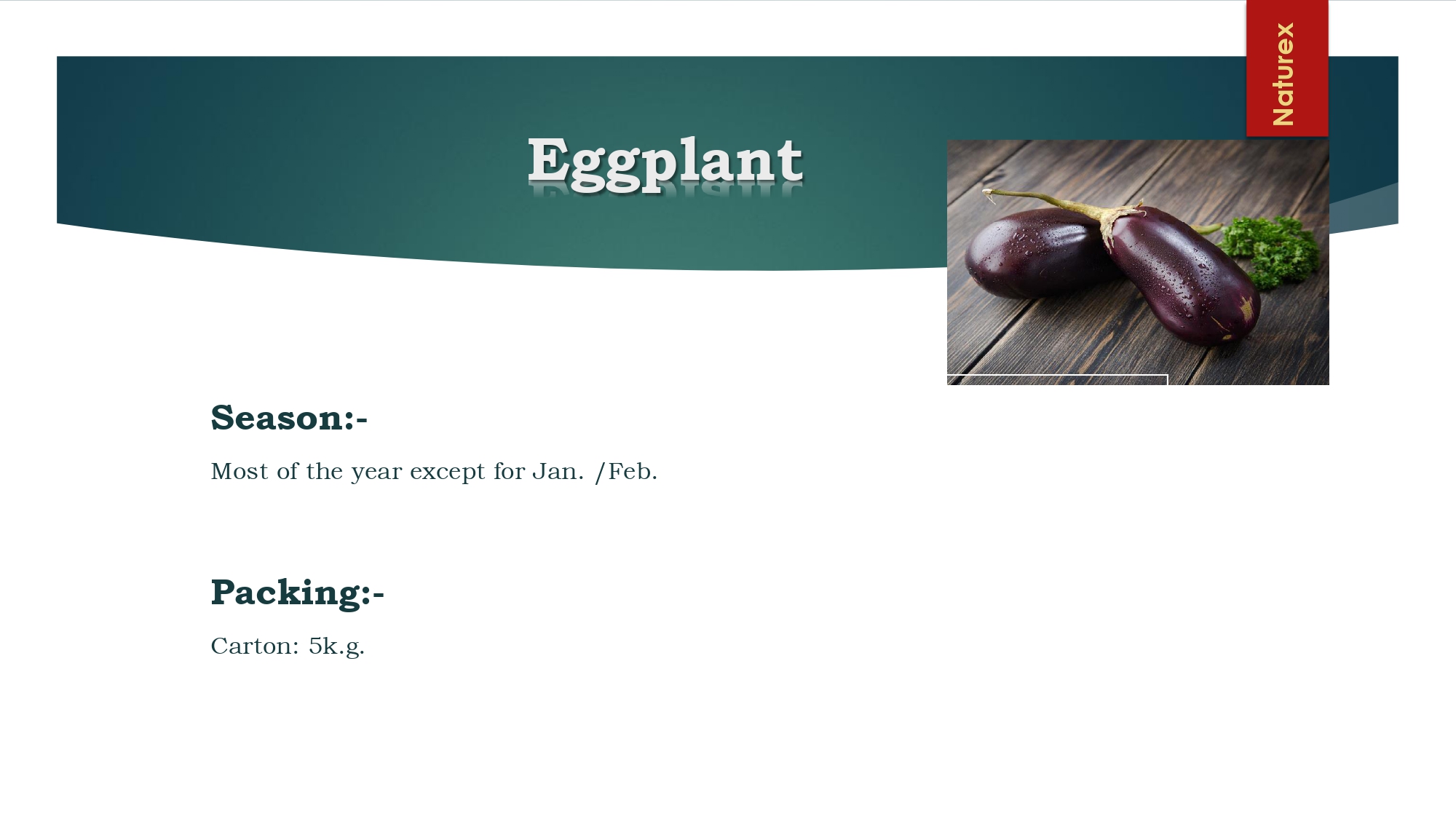 Naturex

Eggplant

Season:-

Most of the year except for Jan. /Feb.

Packing:-

Carton: 5k.g.